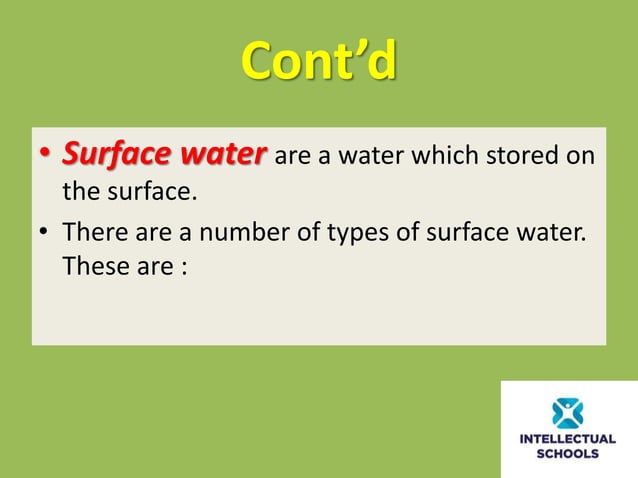 Cont’d

• Surface water are a water which stored on the surface.

• There are a number of types of surface water. These are :

INTELLECTUAL SCHOOLS